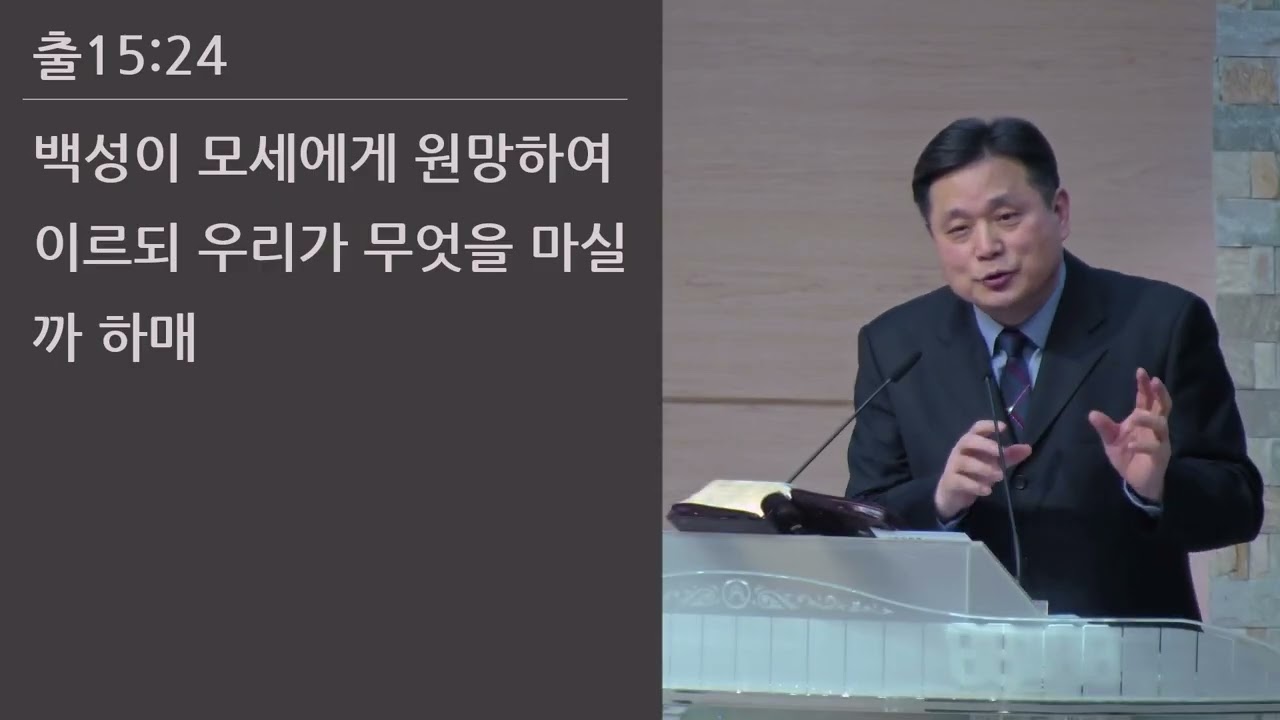 출15:24

백성이 모세에게 원망하여 이르되 우리가 무엇을 마실까 하매